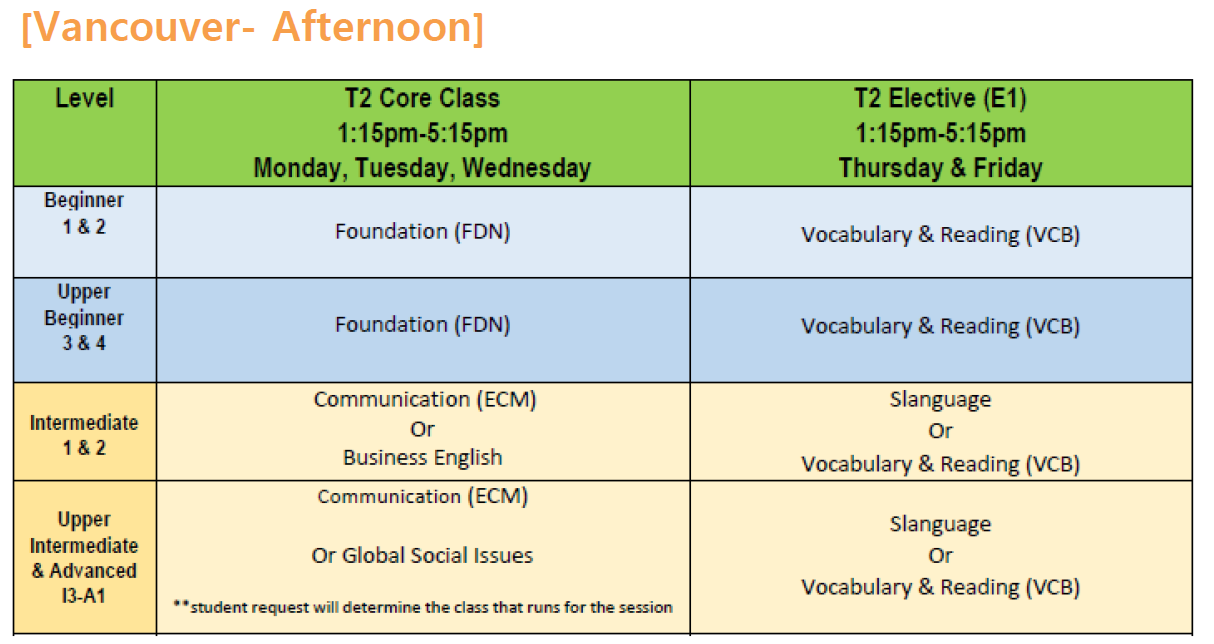 [Vancouver- Afternoon]

| Level | T2 Core Class 1:15pm-5:15pm Monday, Tuesday, Wednesday | T2 Elective (E1) 1:15pm-5:15pm Thursday & Friday |
|---|---|---|
| Beginner 1 & 2 | Foundation (FDN) | Vocabulary & Reading (VCB) |
| Upper Beginner 3 & 4 | Foundation (FDN) | Vocabulary & Reading (VCB) |
| Intermediate 1 & 2 | Communication (ECM) Or Business English | Slanguage Or Vocabulary & Reading (VCB) |
| Upper Intermediate & Advanced I3-A1 | Communication (ECM) Or Global Social Issues **student request will determine the class that runs for the session | Slanguage Or Vocabulary & Reading (VCB) |